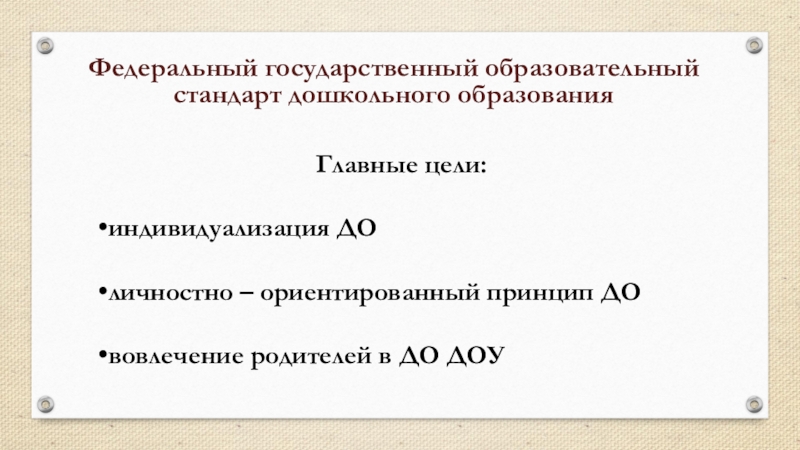 Федеральный государственный образовательный стандарт дошкольного образования

Главные цели:

•индивидуализация ДО

•личностно – ориентированный принцип ДО

•вовлечение родителей в ДО ДОУ